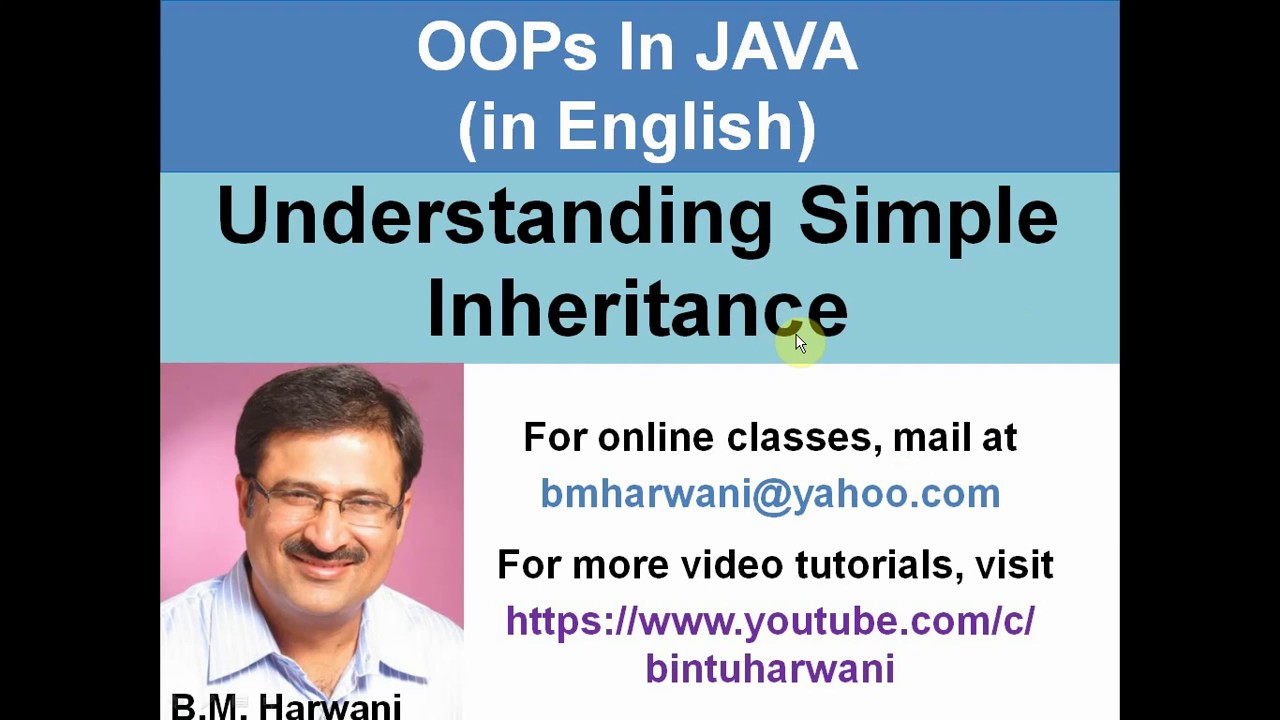 OOPs In JAVA
(in English)

Understanding Simple Inheritance

For online classes, mail at
bmharwani@yahoo.com

For more video tutorials, visit
https://www.youtube.com/c/bintuharwani

B.M. Harwani